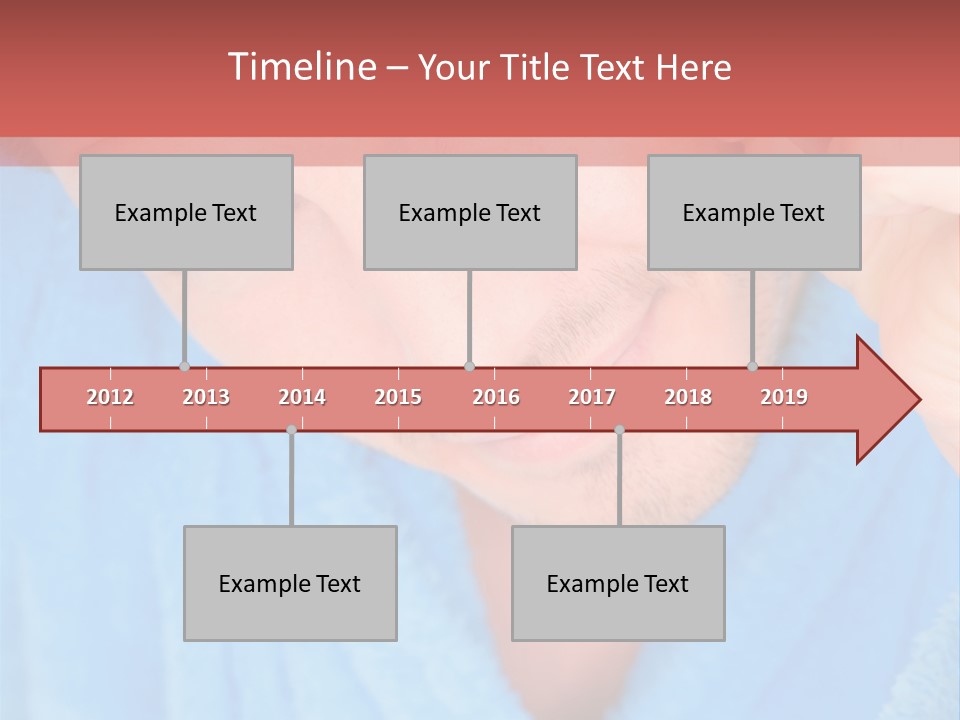 Timeline – Your Title Text Here

Example Text

Example Text

Example Text

2012 2013 2014 2015 2016 2017 2018 2019

Example Text

Example Text